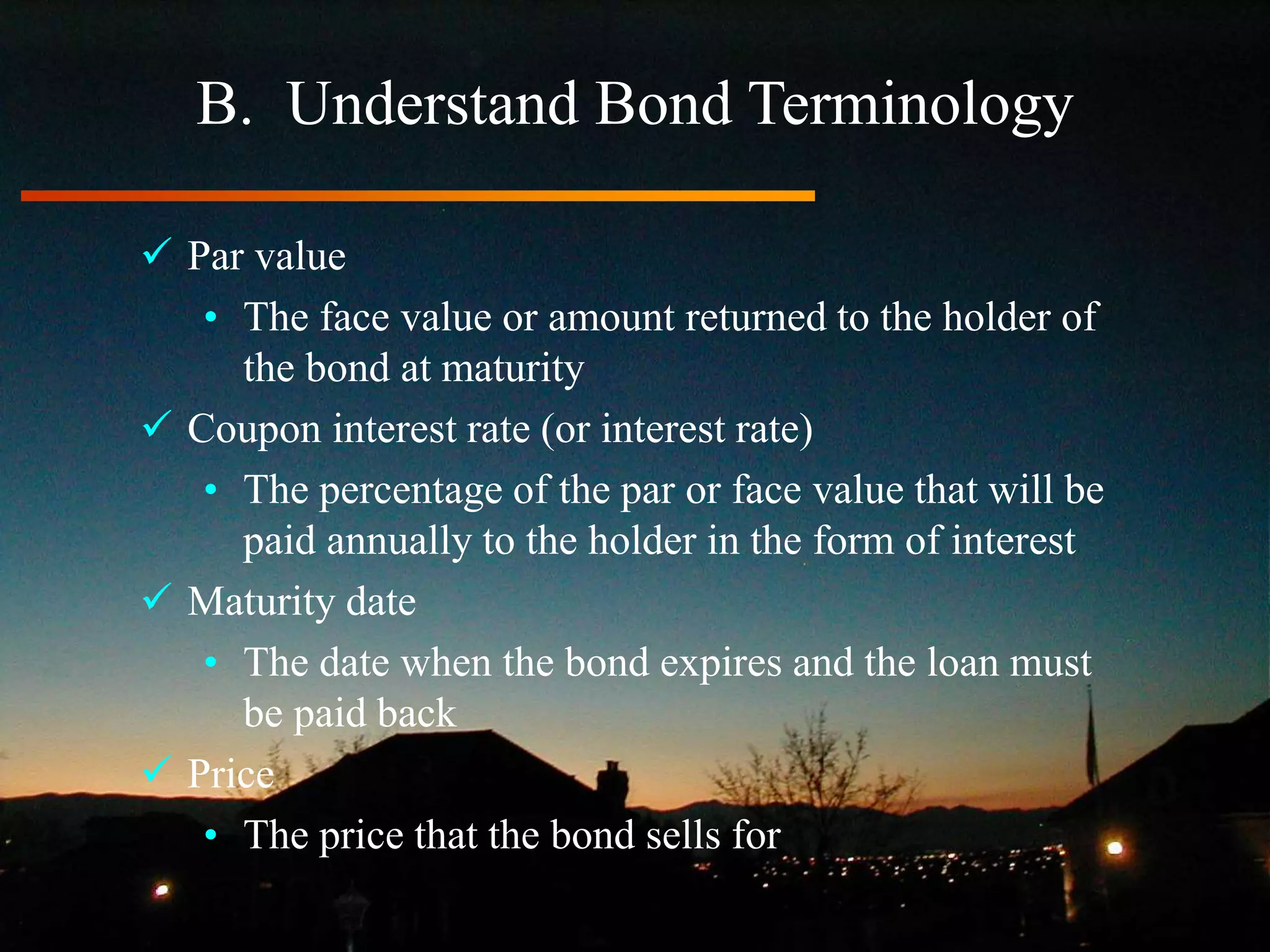 B. Understand Bond Terminology

✓ Par value
• The face value or amount returned to the holder of the bond at maturity
✓ Coupon interest rate (or interest rate)
• The percentage of the par or face value that will be paid annually to the holder in the form of interest
✓ Maturity date
• The date when the bond expires and the loan must be paid back
✓ Price
• The price that the bond sells for